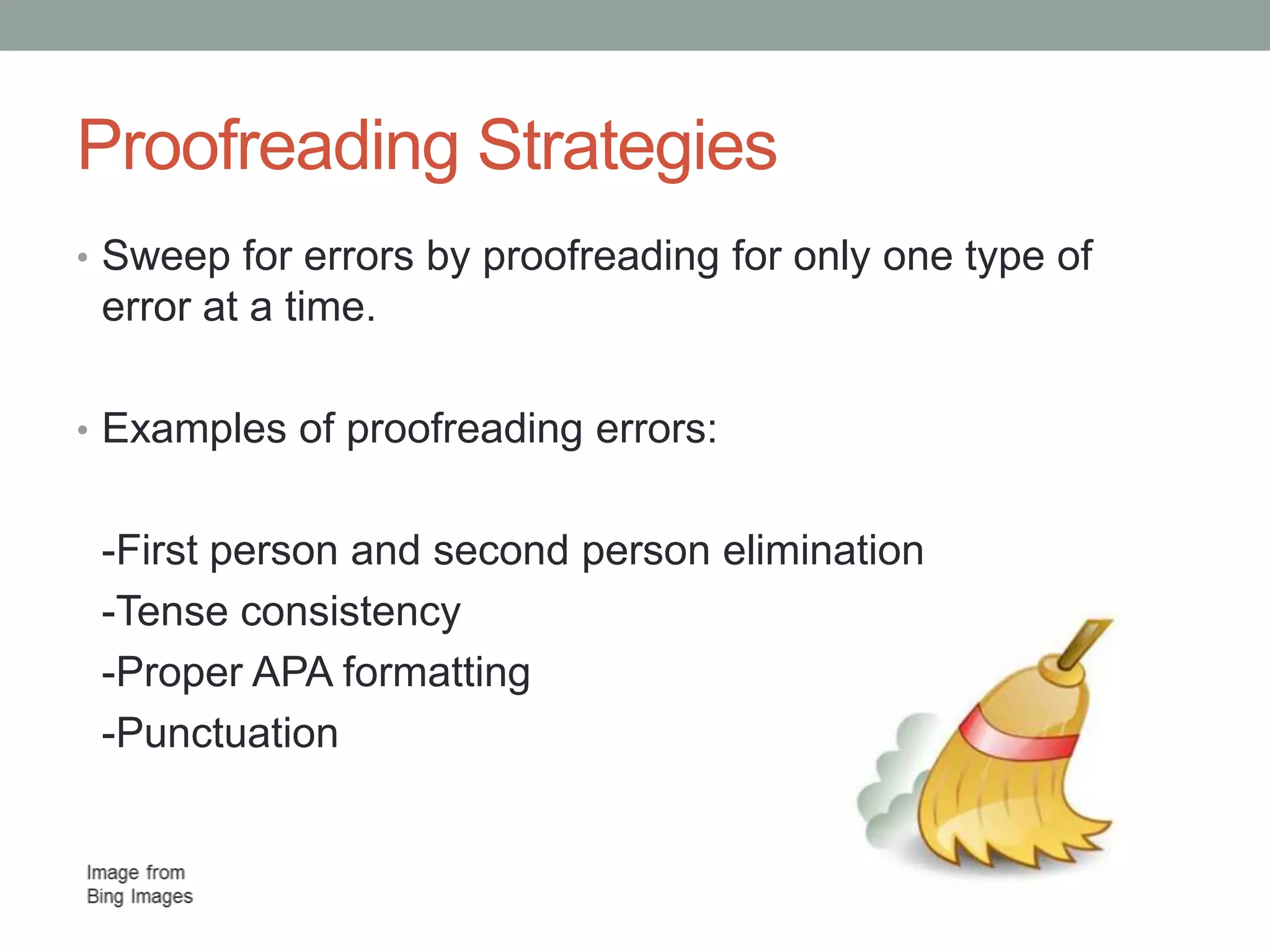 Proofreading Strategies

• Sweep for errors by proofreading for only one type of error at a time.

• Examples of proofreading errors:

-First person and second person elimination
-Tense consistency
-Proper APA formatting
-Punctuation

Image from
Bing Images